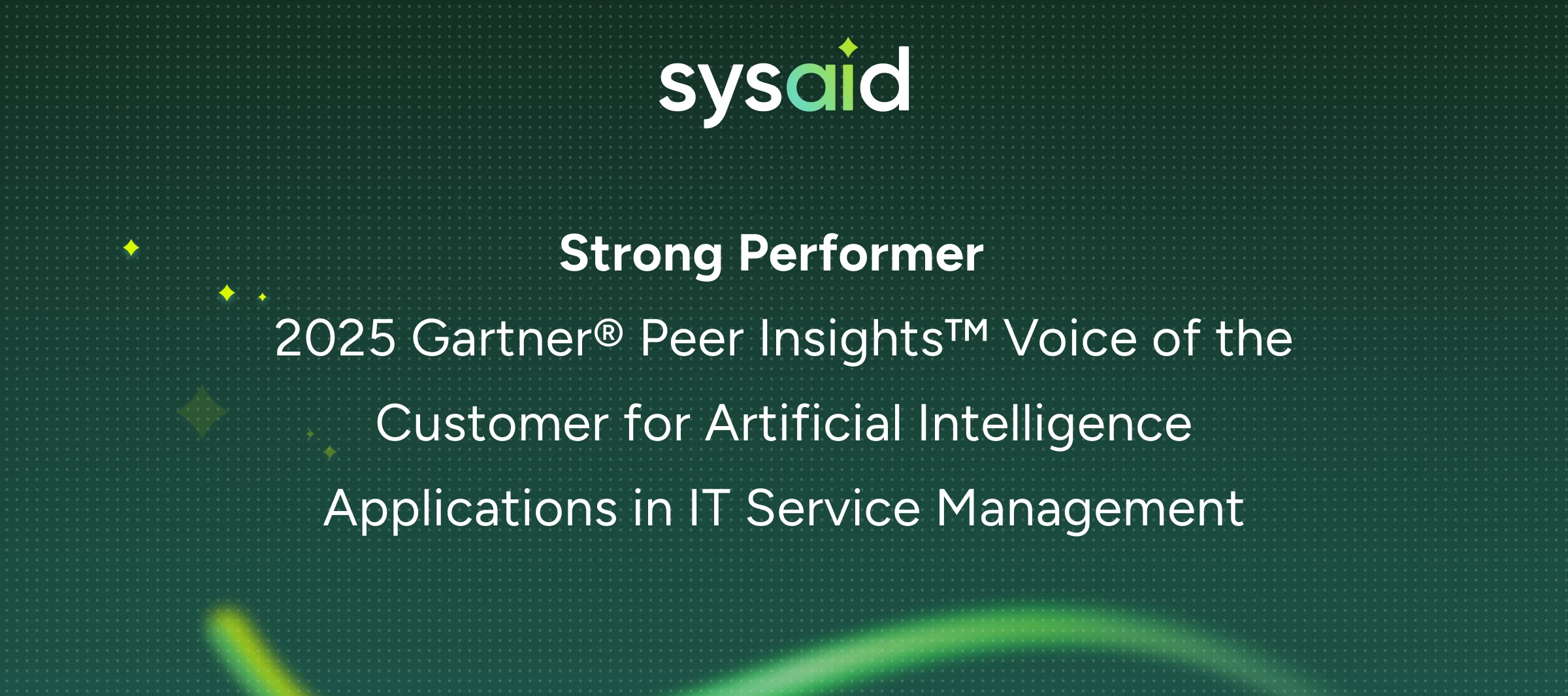 sysaid

Strong Performer

2025 Gartner® Peer Insights™ Voice of the Customer for Artificial Intelligence Applications in IT Service Management